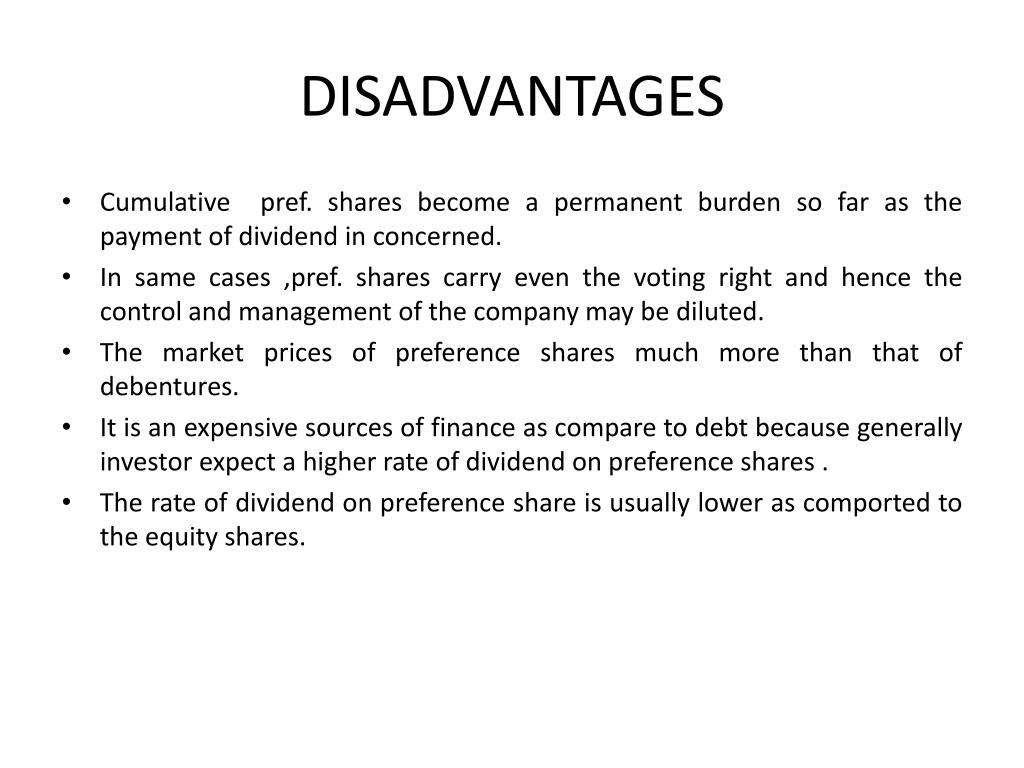 DISADVANTAGES

• Cumulative pref. shares become a permanent burden so far as the payment of dividend in concerned.
• In same cases ,pref. shares carry even the voting right and hence the control and management of the company may be diluted.
• The market prices of preference shares much more than that of debentures.
• It is an expensive sources of finance as compare to debt because generally investor expect a higher rate of dividend on preference shares .
• The rate of dividend on preference share is usually lower as comported to the equity shares.